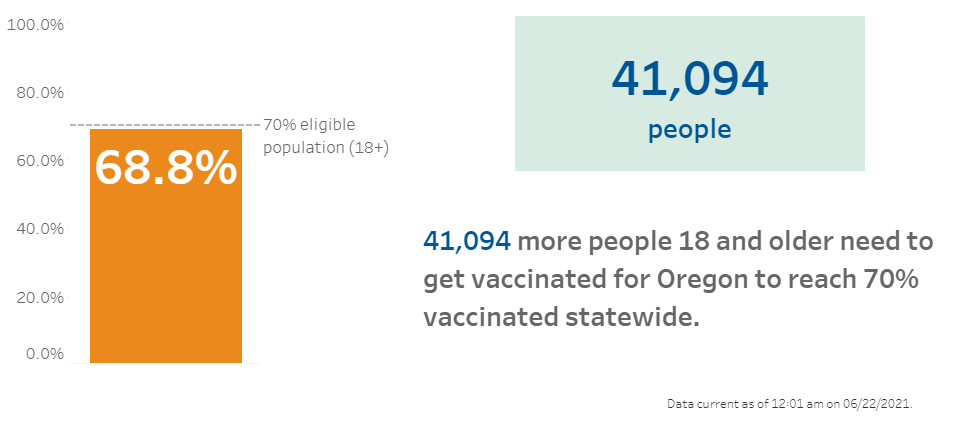 100.0%

80.0%

60.0%

40.0%

20.0%

0.0%

70% eligible population (18+)

68.8%

41,094
people

41,094 more people 18 and older need to get vaccinated for Oregon to reach 70% vaccinated statewide.

Data current as of 12:01 am on 06/22/2021.